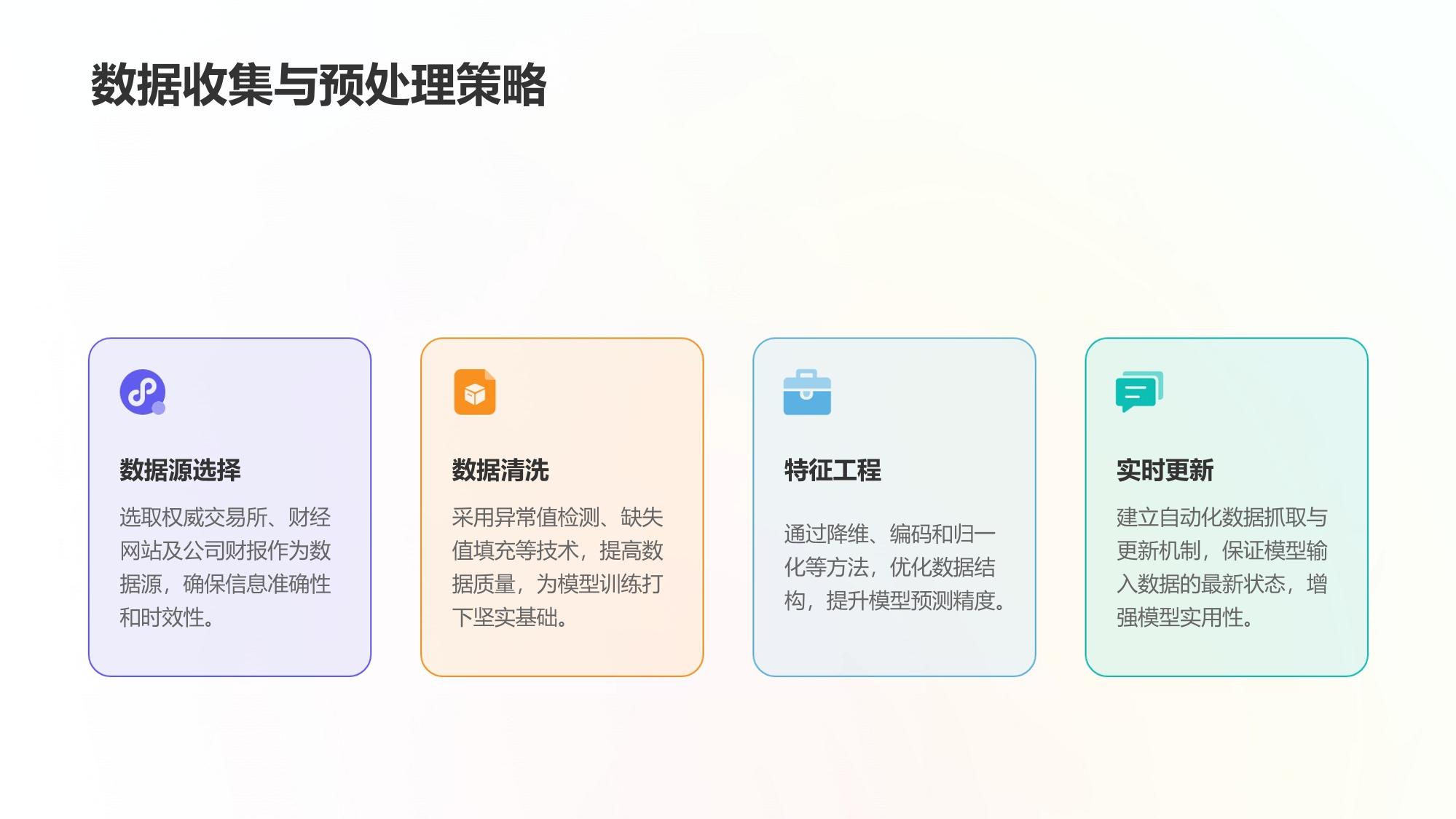 数据收集与预处理策略

数据源选择

选取权威交易所、财经网站及公司财报作为数据源，确保信息准确性和时效性。

数据清洗

采用异常值检测、缺失值填充等技术，提高数据质量，为模型训练打下坚实基础。

特征工程

通过降维、编码和归一化等方法，优化数据结构，提升模型预测精度。

实时更新

建立自动化数据抓取与更新机制，保证模型输入数据的最新状态，增强模型实用性。